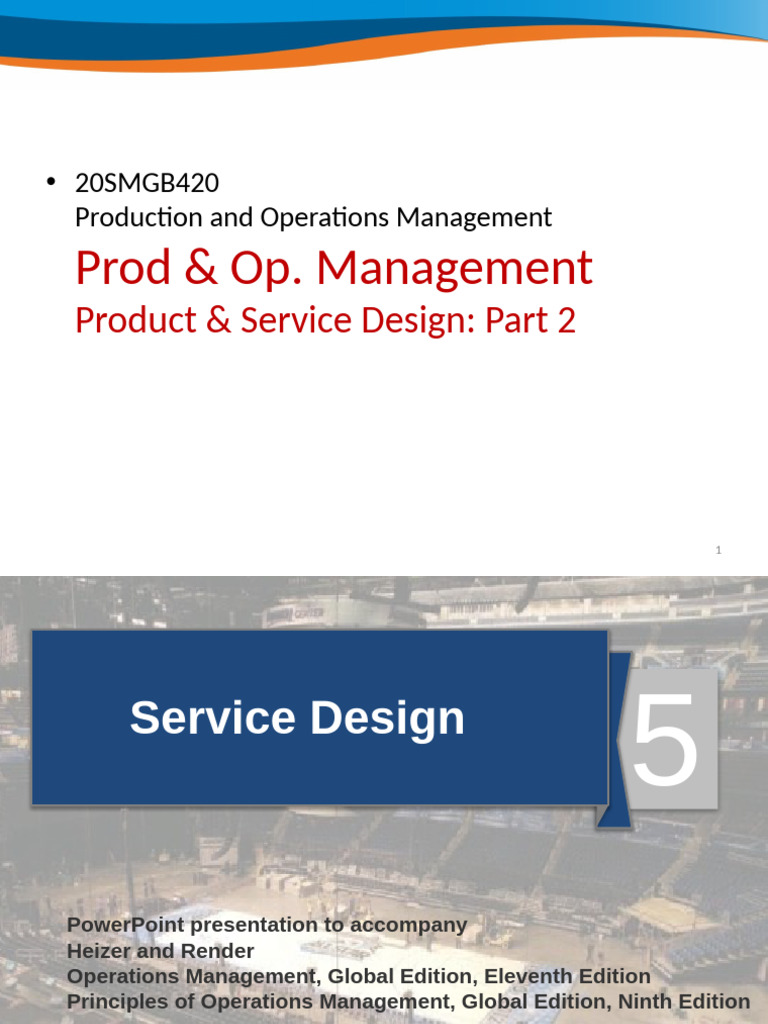 • 20SMGB420
Production and Operations Management

Prod & Op. Management

Product & Service Design: Part 2

1

Service Design

5

PowerPoint presentation to accompany
Heizer and Render
Operations Management, Global Edition, Eleventh Edition
Principles of Operations Management, Global Edition, Ninth Edition